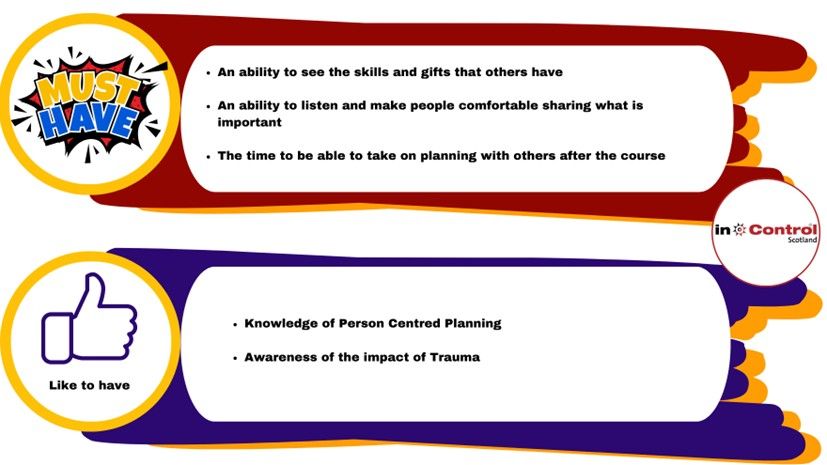 MUST HAVE

- An ability to see the skills and gifts that others have
- An ability to listen and make people comfortable sharing what is important
- The time to be able to take on planning with others after the course

in Control Scotland

Like to have

- Knowledge of Person Centred Planning
- Awareness of the impact of Trauma